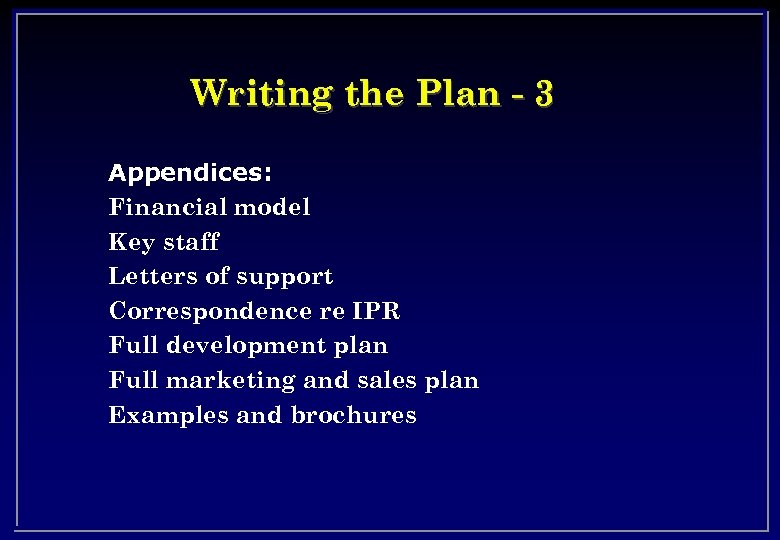 Writing the Plan - 3

Appendices:
Financial model
Key staff
Letters of support
Correspondence re IPR
Full development plan
Full marketing and sales plan
Examples and brochures